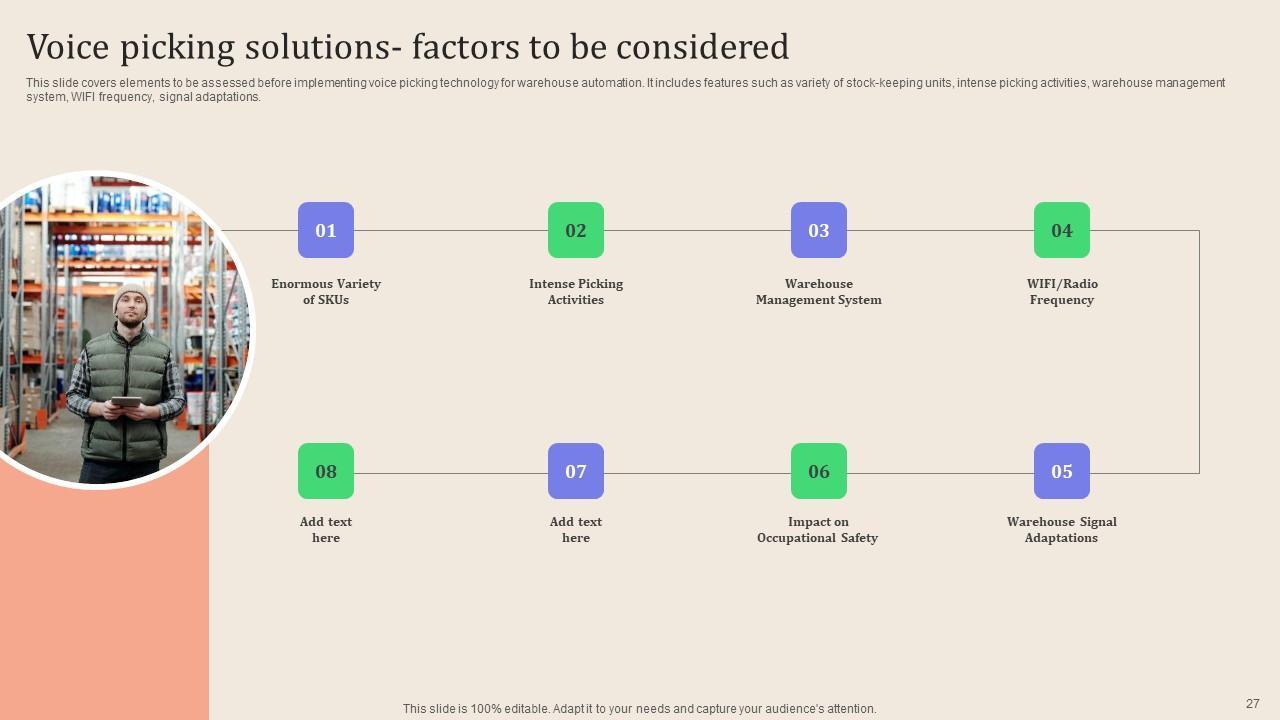 Voice picking solutions- factors to be considered

This slide covers elements to be assessed before implementing voice picking technology for warehouse automation. It includes features such as variety of stock-keeping units, intense picking activities, warehouse management system, WIFI frequency, signal adaptations.

01
Enormous Variety of SKUs

02
Intense Picking Activities

03
Warehouse Management System

04
WIFI/Radio Frequency

08
Add text here

07
Add text here

06
Impact on Occupational Safety

05
Warehouse Signal Adaptations

This slide is 100% editable. Adapt it to your needs and capture your audience's attention.

27